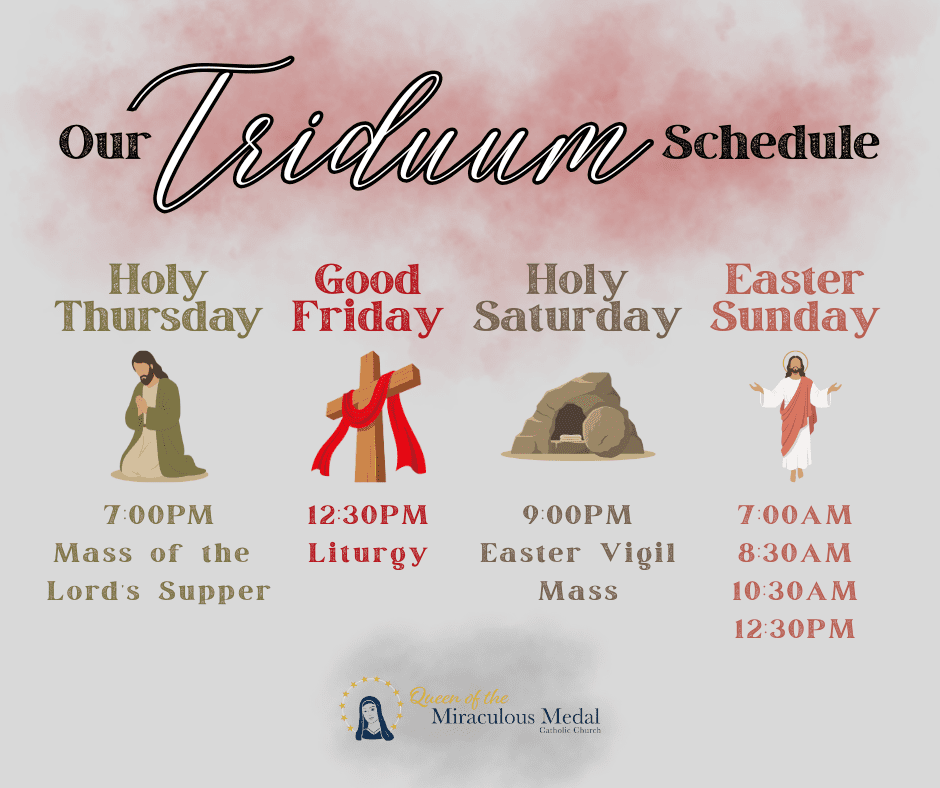 Our Triduum Schedule

Holy Thursday

7:00PM
Mass of the Lord's Supper

Good Friday

12:30PM
Liturgy

Holy Saturday

9:00PM
Easter Vigil Mass

Easter Sunday

7:00AM
8:30AM
10:30AM
12:30PM

Queen of the
Miraculous Medal
Catholic Church